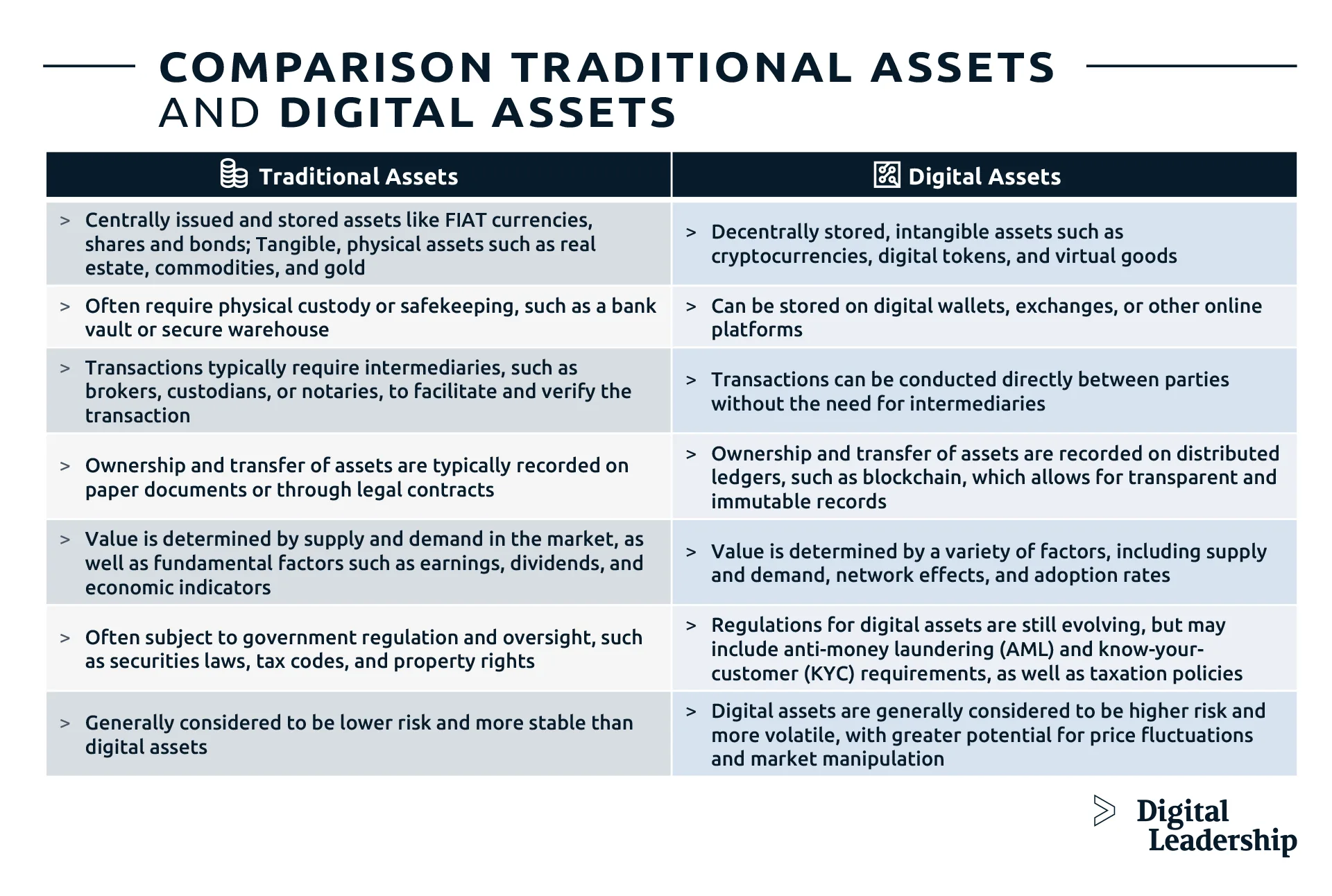 COMPARISON TRADITIONAL ASSETS AND DIGITAL ASSETS

| Traditional Assets | Digital Assets |
|---|---|
| > Centrally issued and stored assets like FIAT currencies, shares and bonds; Tangible, physical assets such as real estate, commodities, and gold | > Decentrally stored, intangible assets such as cryptocurrencies, digital tokens, and virtual goods |
| > Often require physical custody or safekeeping, such as a bank vault or secure warehouse | > Can be stored on digital wallets, exchanges, or other online platforms |
| > Transactions typically require intermediaries, such as brokers, custodians, or notaries, to facilitate and verify the transaction | > Transactions can be conducted directly between parties without the need for intermediaries |
| > Ownership and transfer of assets are typically recorded on paper documents or through legal contracts | > Ownership and transfer of assets are recorded on distributed ledgers, such as blockchain, which allows for transparent and immutable records |
| > Value is determined by supply and demand in the market, as well as fundamental factors such as earnings, dividends, and economic indicators | > Value is determined by a variety of factors, including supply and demand, network effects, and adoption rates |
| > Often subject to government regulation and oversight, such as securities laws, tax codes, and property rights | > Regulations for digital assets are still evolving, but may include anti-money laundering (AML) and know-your-customer (KYC) requirements, as well as taxation policies |
| > Generally considered to be lower risk and more stable than digital assets | > Digital assets are generally considered to be higher risk and more volatile, with greater potential for price fluctuations and market manipulation |

Digital Leadership